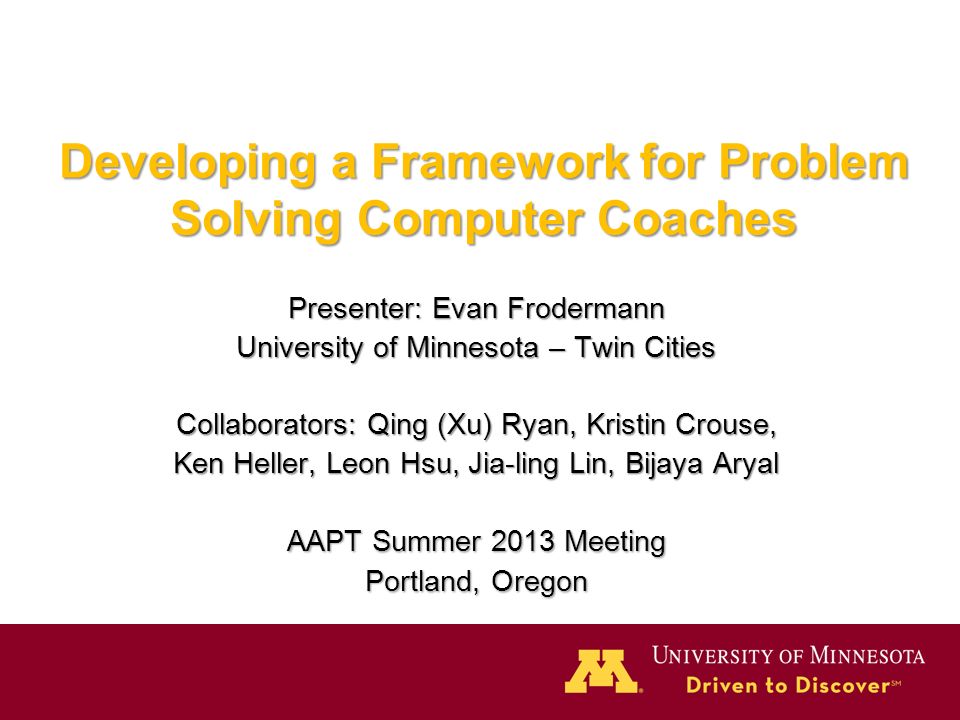 Developing a Framework for Problem Solving Computer Coaches

Presenter: Evan Frodermann
University of Minnesota – Twin Cities

Collaborators: Qing (Xu) Ryan, Kristin Crouse, Ken Heller, Leon Hsu, Jia-ling Lin, Bijaya Aryal

AAPT Summer 2013 Meeting
Portland, Oregon

M
UNIVERSITY OF MINNESOTA
Driven to Discover℠